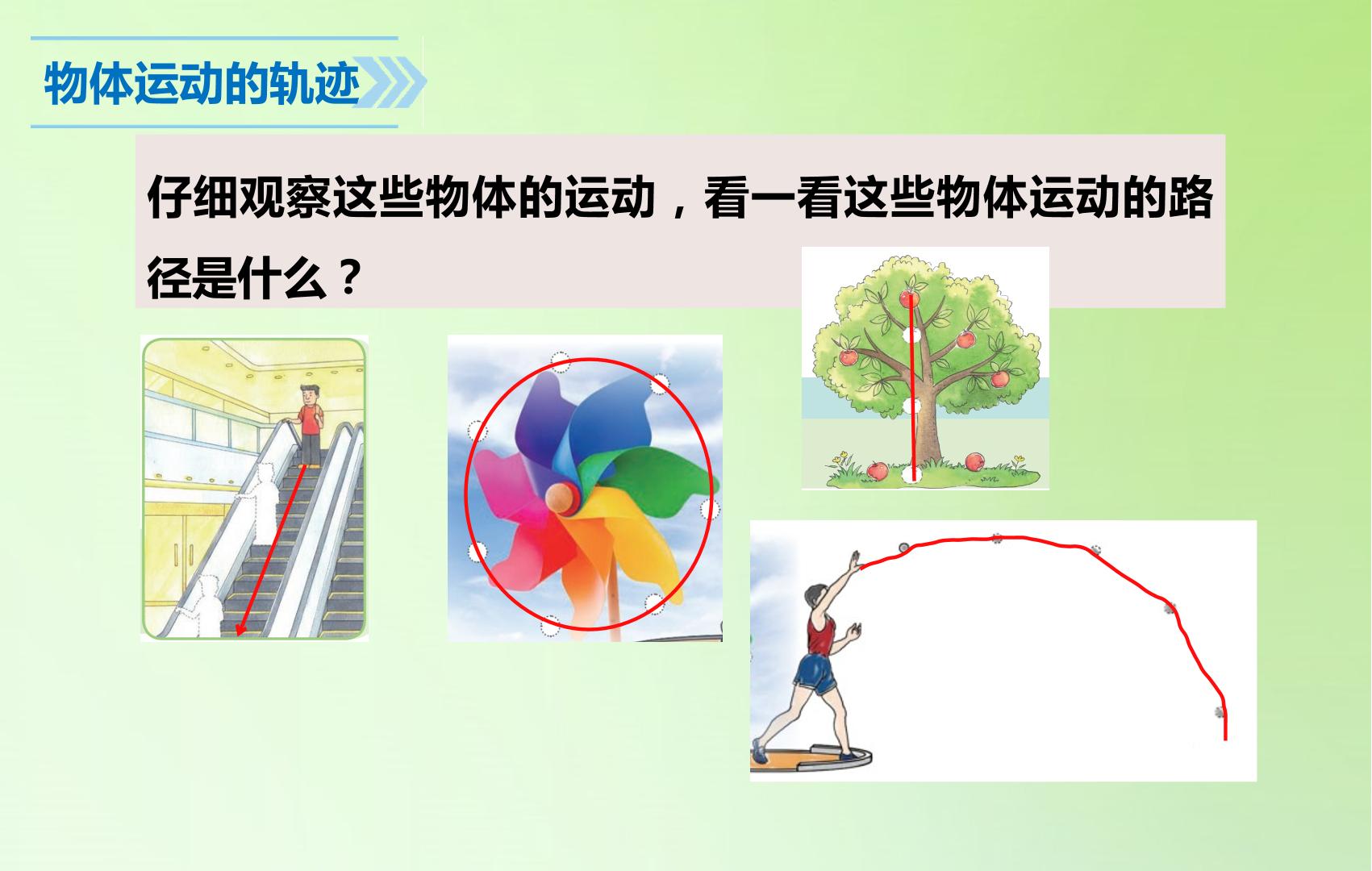 物体运动的轨迹

仔细观察这些物体的运动，看一看这些物体运动的路径是什么？